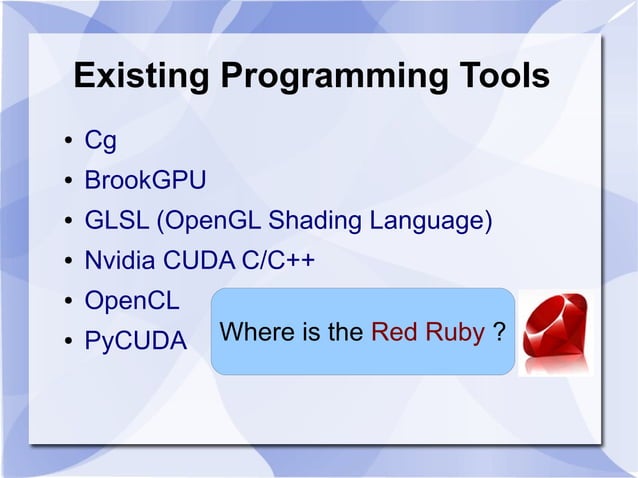 Existing Programming Tools

• Cg
• BrookGPU
• GLSL (OpenGL Shading Language)
• Nvidia CUDA C/C++
• OpenCL
• PyCUDA

Where is the Red Ruby ?